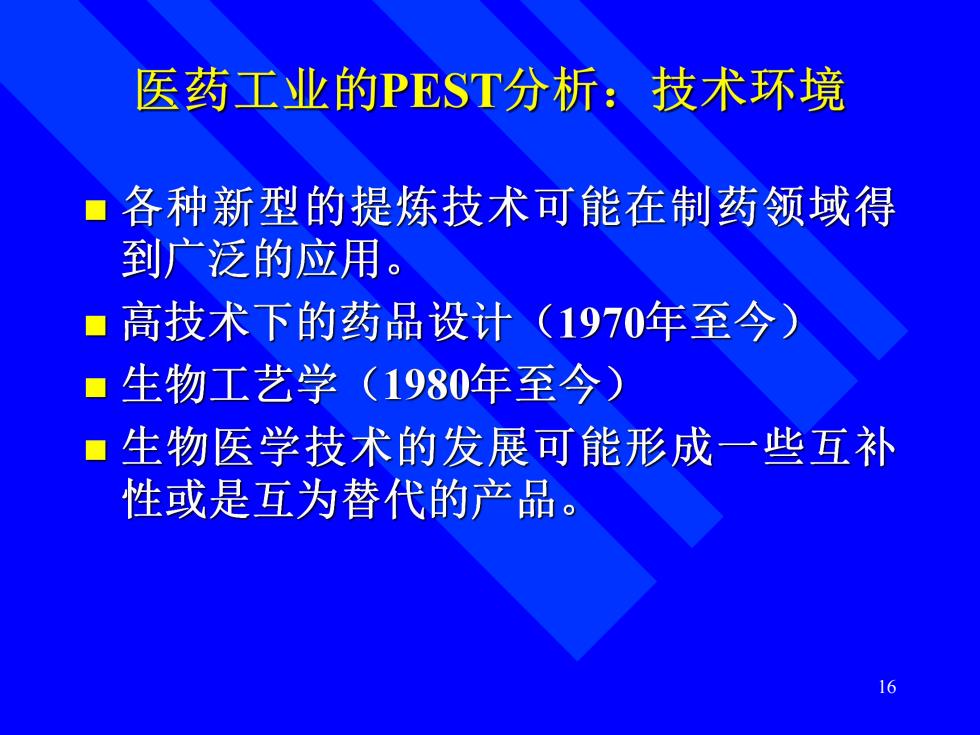 医药工业的PEST分析：技术环境

- 各种新型的提炼技术可能在制药领域得到广泛的应用。
- 高技术下的药品设计（1970年至今）
- 生物工艺学（1980年至今）
- 生物医学技术的发展可能形成一些互补性或是互为替代的产品。

16